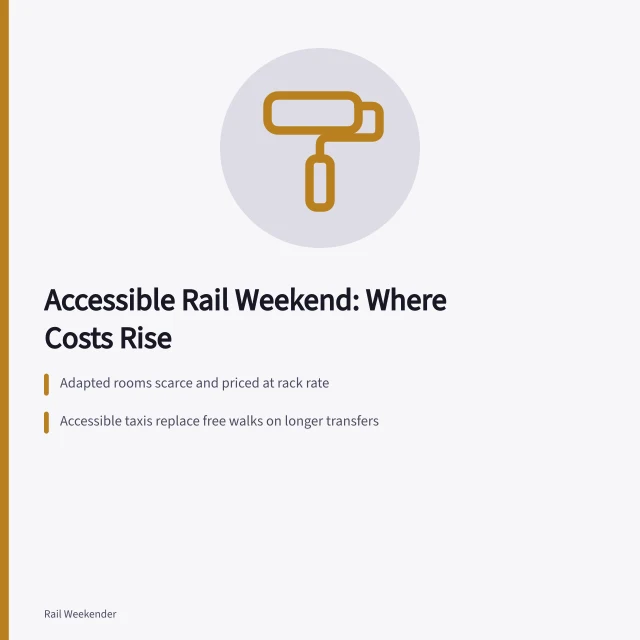 Accessible Rail Weekend: Where Costs Rise

Adapted rooms scarce and priced at rack rate

Accessible taxis replace free walks on longer transfers

Rail Weekender